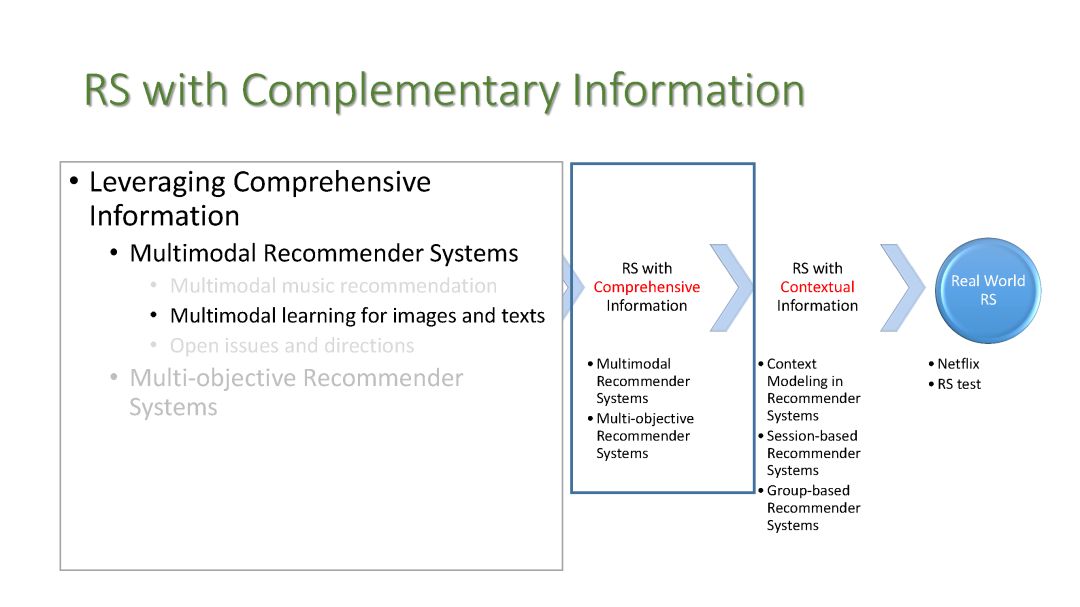 RS with Complementary Information

• Leveraging Comprehensive Information
• Multimodal Recommender Systems
• Multimodal music recommendation
• Multimodal learning for images and texts
• Open issues and directions
• Multi-objective Recommender Systems

RS with Comprehensive Information

• Multimodal Recommender Systems
• Multi-objective Recommender Systems

RS with Contextual Information

• Context Modeling in Recommender Systems
• Session-based Recommender Systems
• Group-based Recommender Systems

Real World RS

• Netflix
• RS test